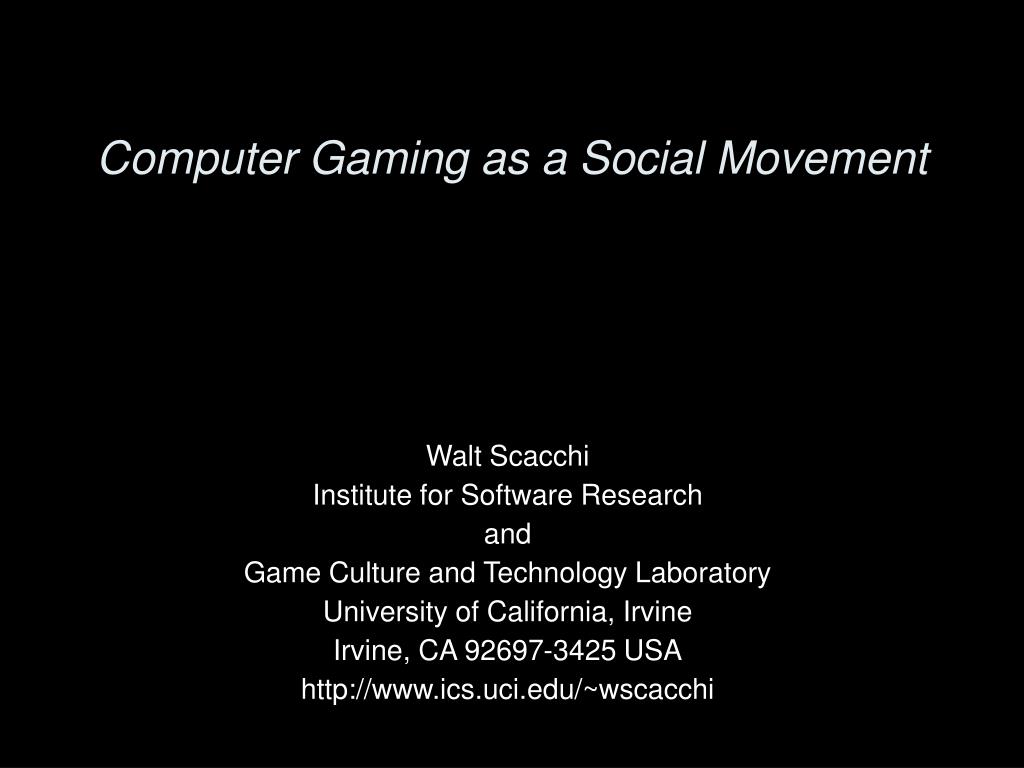 Computer Gaming as a Social Movement

Walt Scacchi
Institute for Software Research
and
Game Culture and Technology Laboratory
University of California, Irvine
Irvine, CA 92697-3425 USA
http://www.ics.uci.edu/~wscacchi